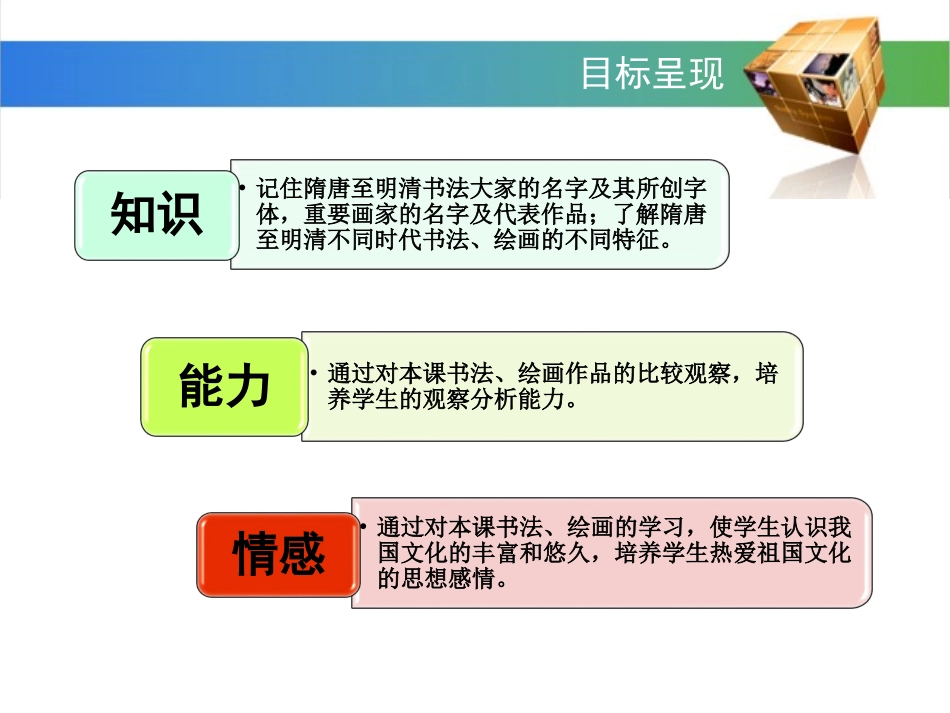 目标呈现

知识

• 记住隋唐至明清书法大家的名字及其所创字体，重要画家的名字及代表作品；了解隋唐至明清不同时代书法、绘画的不同特征。

能力

• 通过对本课书法、绘画作品的比较观察，培养学生的观察分析能力。

情感

• 通过对本课书法、绘画的学习，使学生认识我国文化的丰富和悠久，培养学生热爱祖国文化的思想感情。